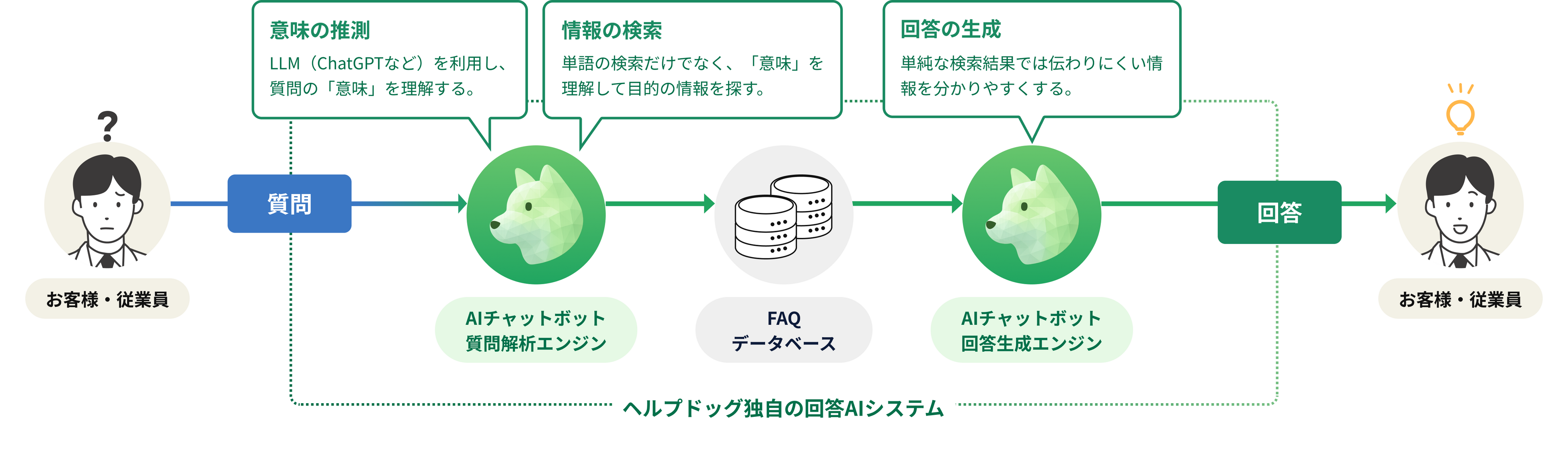 意味の推測
LLM（ChatGPTなど）を利用し、質問の「意味」を理解する。

情報の検索
単語の検索だけでなく、「意味」を理解して目的の情報を探す。

回答の生成
単純な検索結果では伝わりにくい情報を分かりやすくする。

?

お客様・従業員

質問

AIチャットボット
質問解析エンジン

FAQ
データベース

AIチャットボット
回答生成エンジン

回答

お客様・従業員

ヘルプドッグ独自の回答AIシステム